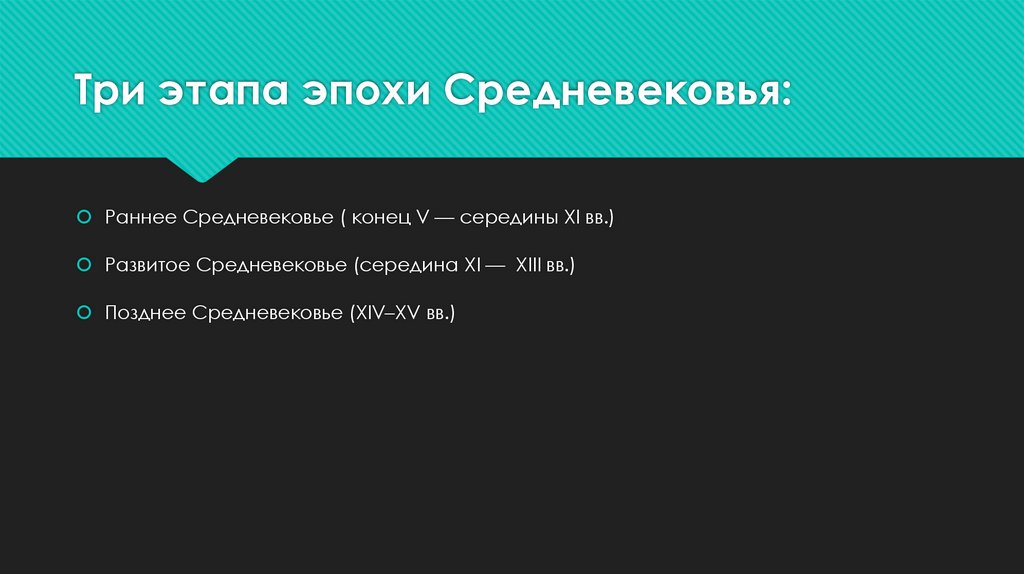 Три этапа эпохи Средневековья:

Раннее Средневековье ( конец V — середины XI вв.)

Развитое Средневековье (середина XI — XIII вв.)

Позднее Средневековье (XIV–XV вв.)